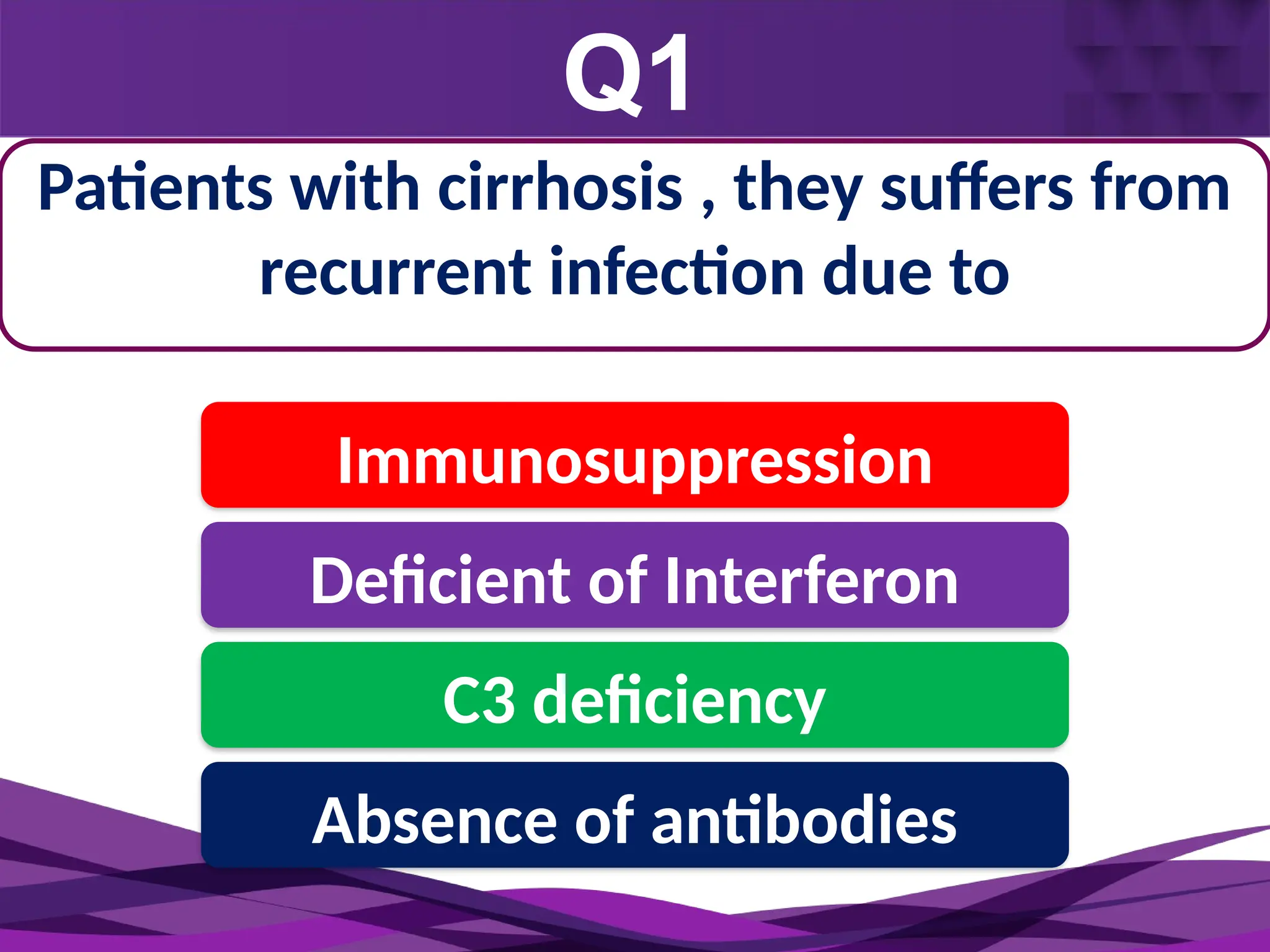 Q1

Patients with cirrhosis , they suffers from recurrent infection due to

Immunosuppression

Deficient of Interferon

C3 deficiency

Absence of antibodies